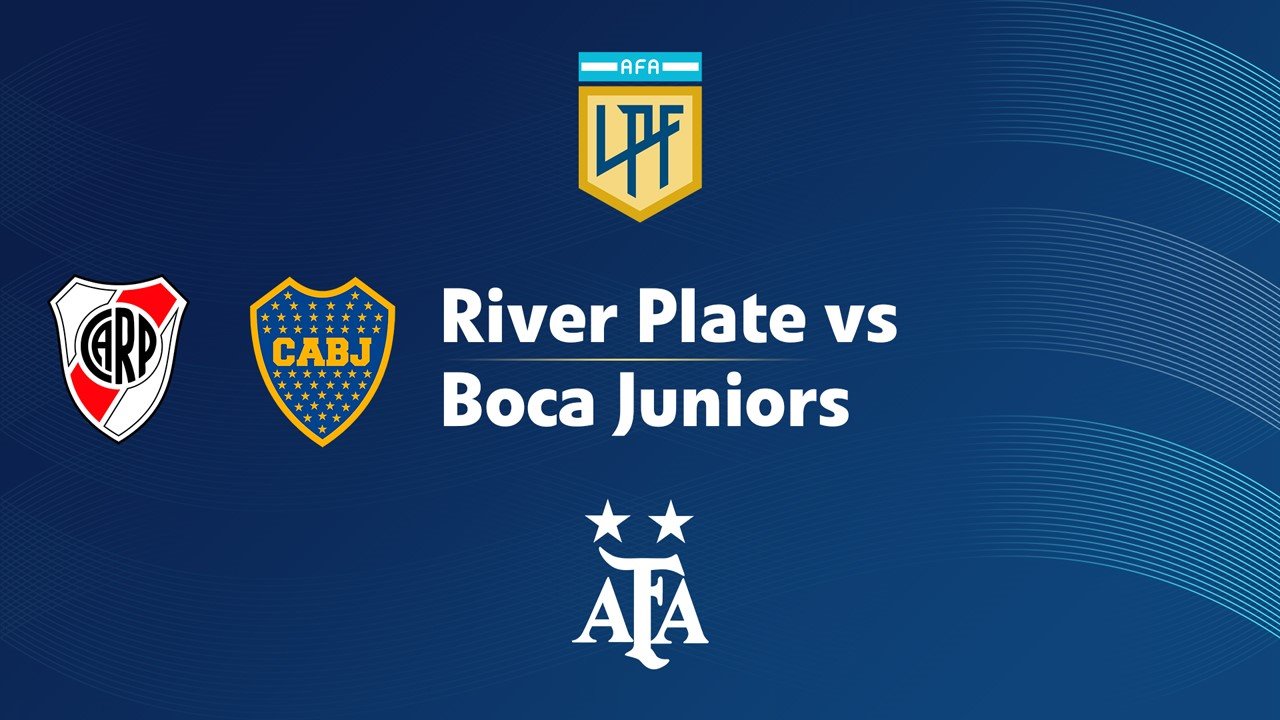 AFA
LPF

CARP

CABJ

River Plate vs
Boca Juniors

AFA